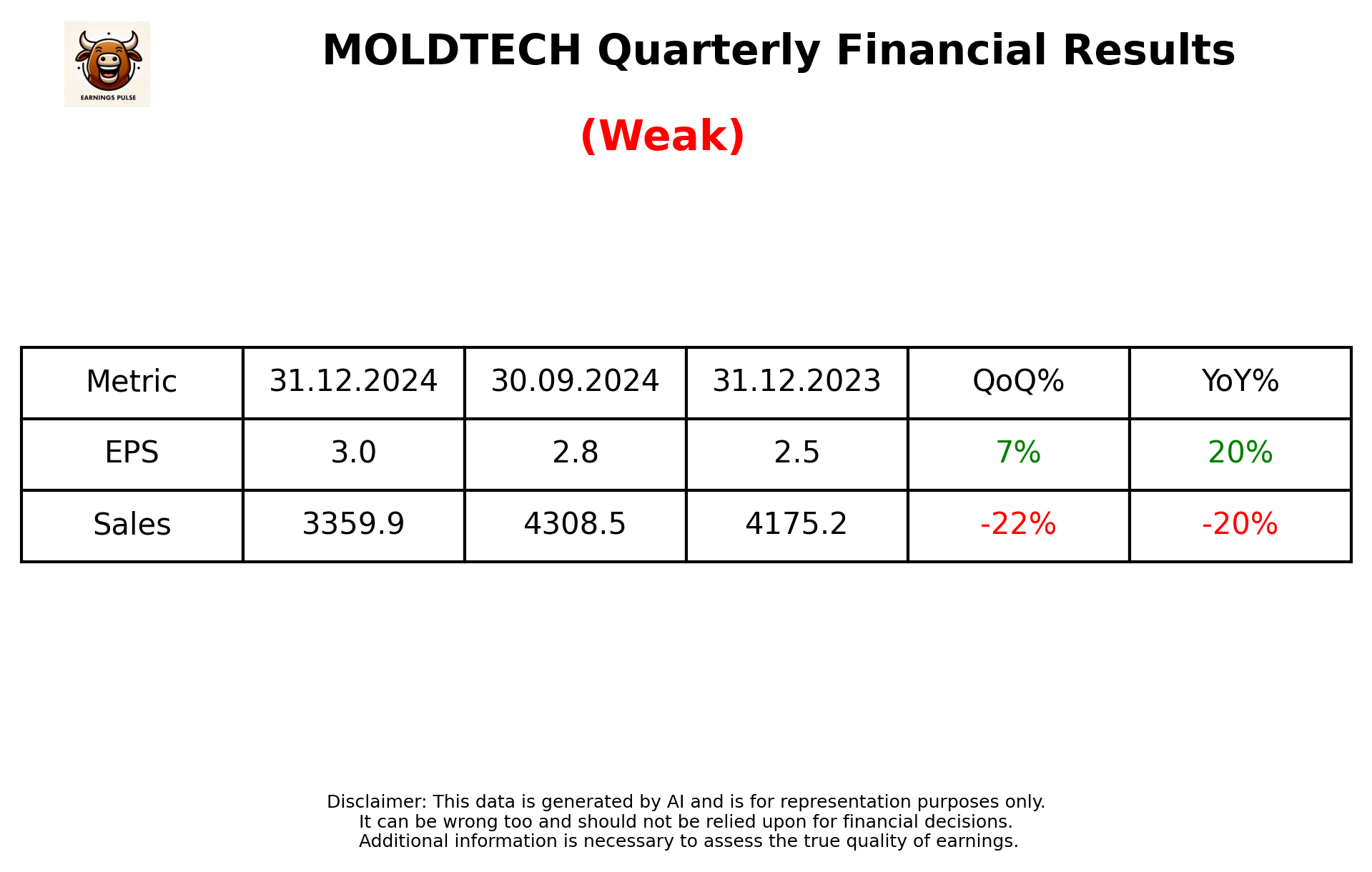 EARNINGS PULSE

MOLDTECH Quarterly Financial Results

(Weak)

| Metric | 31.12.2024 | 30.09.2024 | 31.12.2023 | QoQ% | YoY% |
|---|---|---|---|---|---|
| EPS | 3.0 | 2.8 | 2.5 | 7% | 20% |
| Sales | 3359.9 | 4308.5 | 4175.2 | -22% | -20% |

Disclaimer: This data is generated by AI and is for representation purposes only.
It can be wrong too and should not be relied upon for financial decisions.
Additional information is necessary to assess the true quality of earnings.